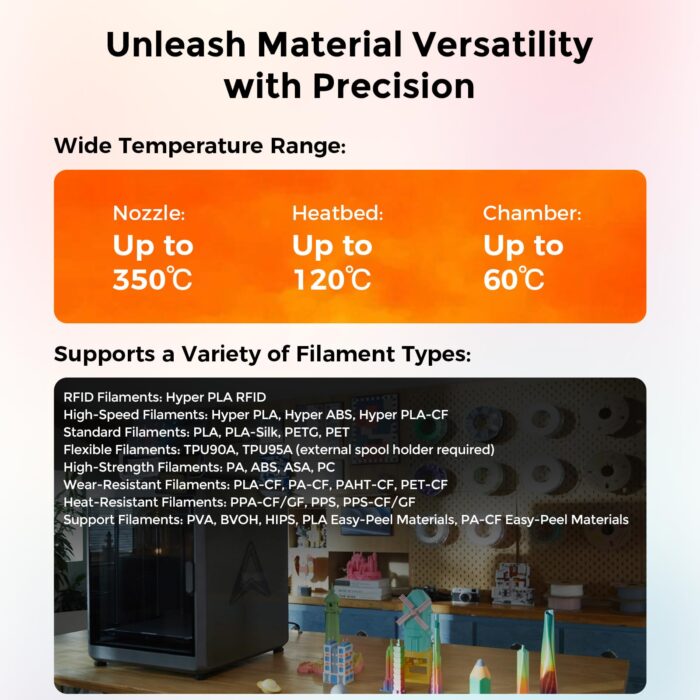 Unleash Material Versatility with Precision

Wide Temperature Range:

Nozzle:
Up to 350℃

Heatbed:
Up to 120℃

Chamber:
Up to 60℃

Supports a Variety of Filament Types:

RFID Filaments: Hyper PLA RFID
High-Speed Filaments: Hyper PLA, Hyper ABS, Hyper PLA-CF
Standard Filaments: PLA, PLA-Silk, PETG, PET
Flexible Filaments: TPU90A, TPU95A (external spool holder required)
High-Strength Filaments: PA, ABS, ASA, PC
Wear-Resistant Filaments: PLA-CF, PA-CF, PAHT-CF, PET-CF
Heat-Resistant Filaments: PPA-CF/GF, PPS, PPS-CF/GF
Support Filaments: PVA, BVOH, HIPS, PLA Easy-Peel Materials, PA-CF Easy-Peel Materials